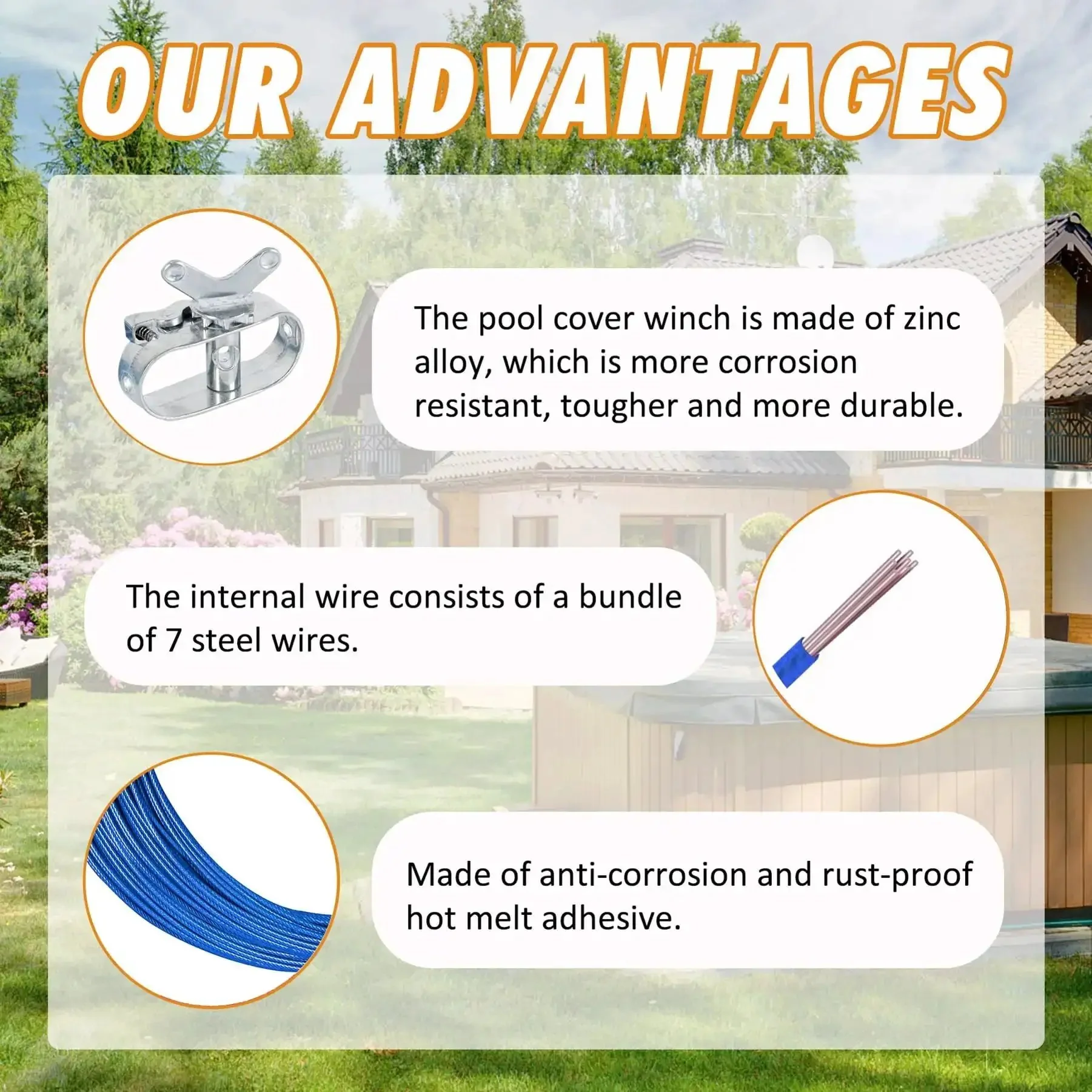 OUR ADVANTAGES

The pool cover winch is made of zinc alloy, which is more corrosion resistant, tougher and more durable.

The internal wire consists of a bundle of 7 steel wires.

Made of anti-corrosion and rust-proof hot melt adhesive.